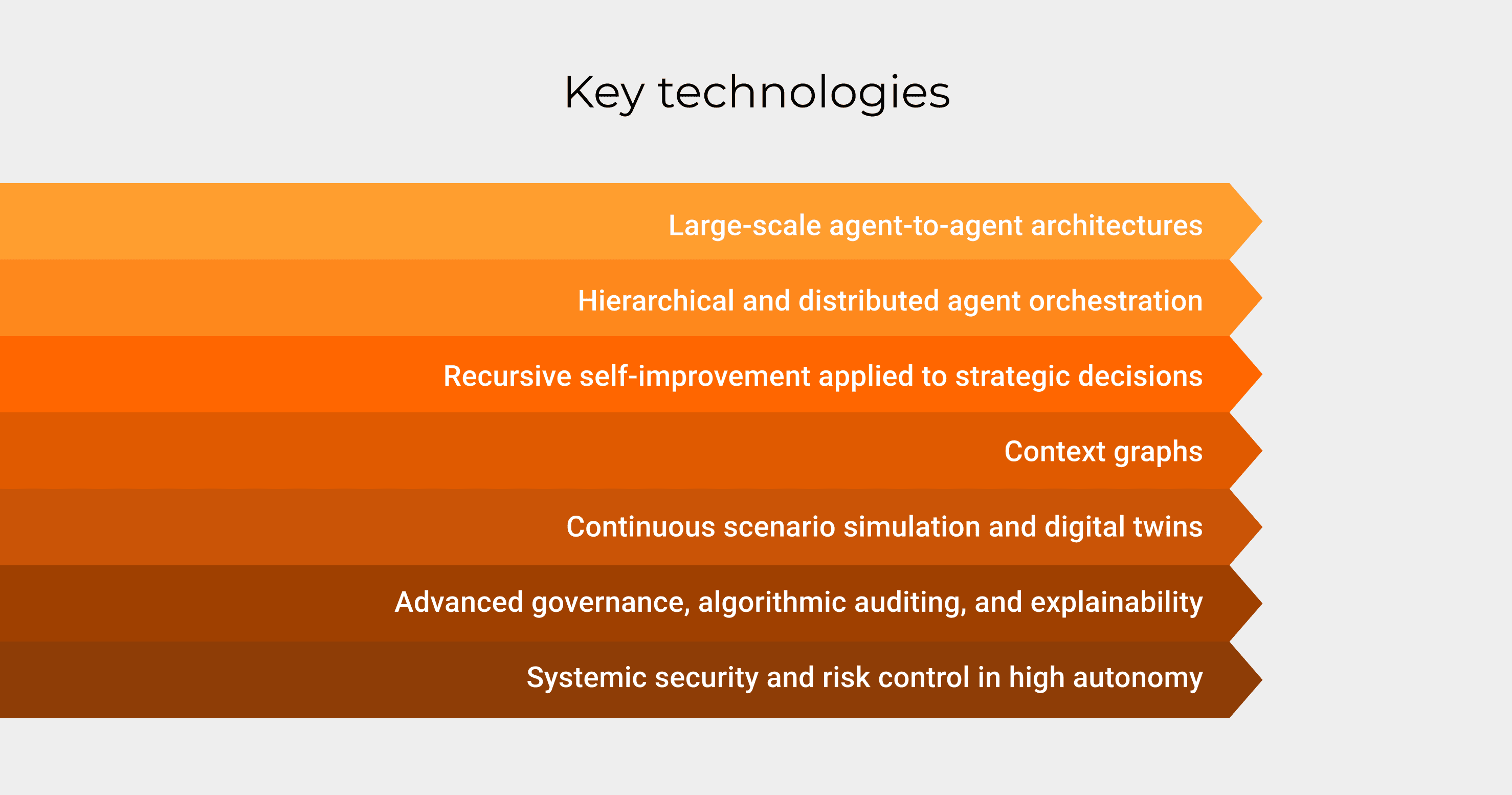 Key technologies

Large-scale agent-to-agent architectures

Hierarchical and distributed agent orchestration

Recursive self-improvement applied to strategic decisions

Context graphs

Continuous scenario simulation and digital twins

Advanced governance, algorithmic auditing, and explainability

Systemic security and risk control in high autonomy